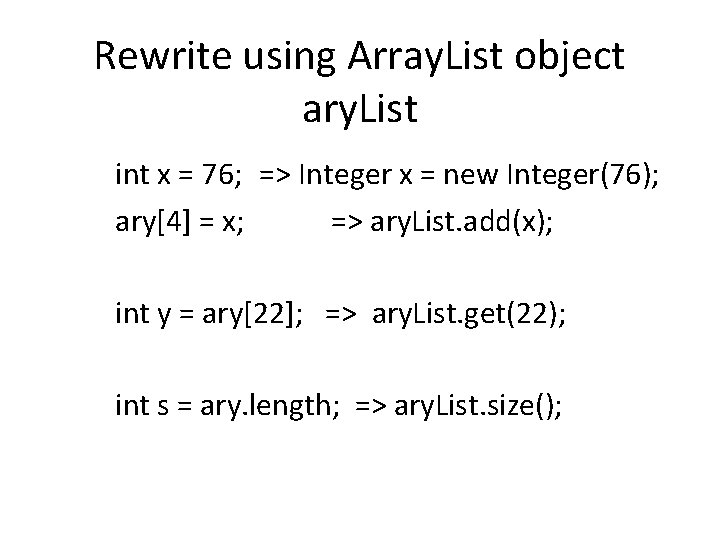 Rewrite using ArrayList object aryList

int x = 76; => Integer x = new Integer(76);
ary[4] = x; => aryList.add(x);

int y = ary[22]; => aryList.get(22);

int s = ary.length; => aryList.size();